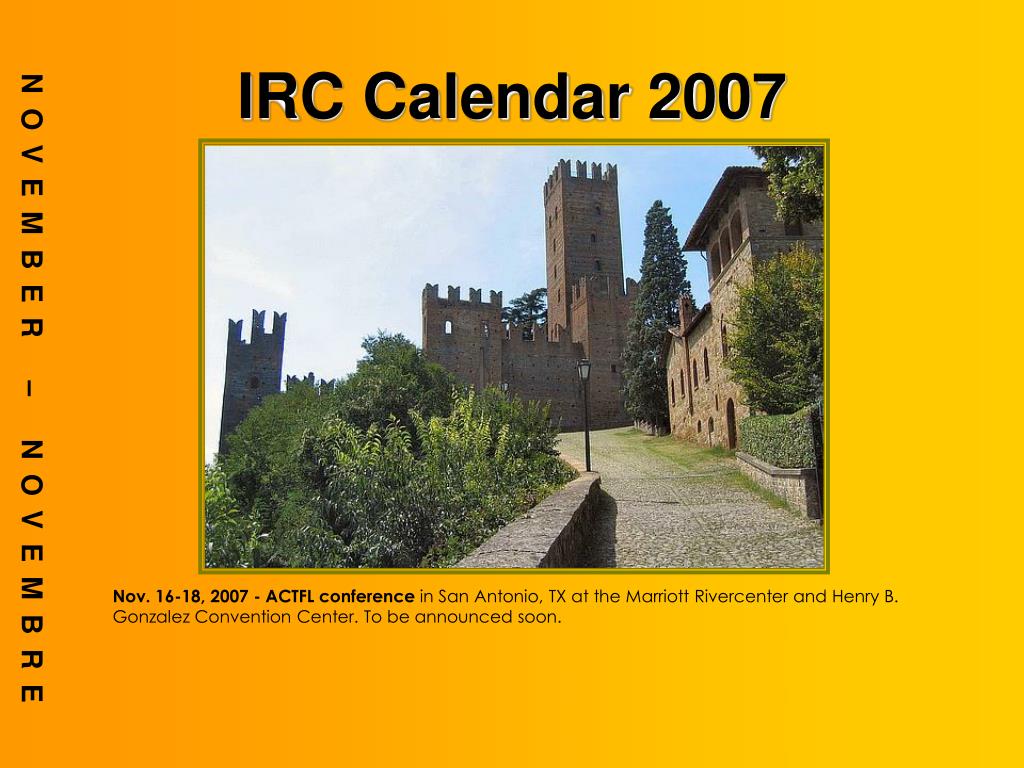 NOVEMBER – NOVEMBRE

IRC Calendar 2007

Nov. 16-18, 2007 - ACTFL conference in San Antonio, TX at the Marriott Rivercenter and Henry B. Gonzalez Convention Center. To be announced soon.